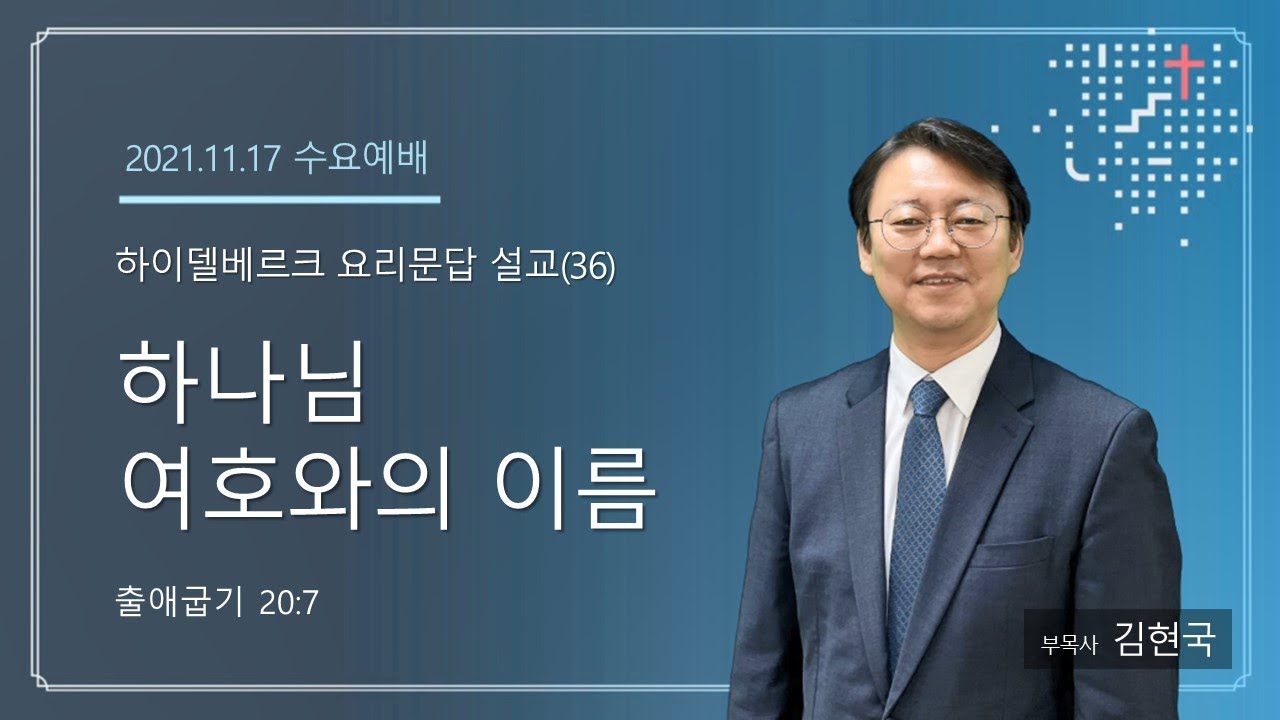 2021.11.17 수요예배

하이델베르크 요리문답 설교(36)

하나님
여호와의 이름

출애굽기 20:7

부목사 김현국